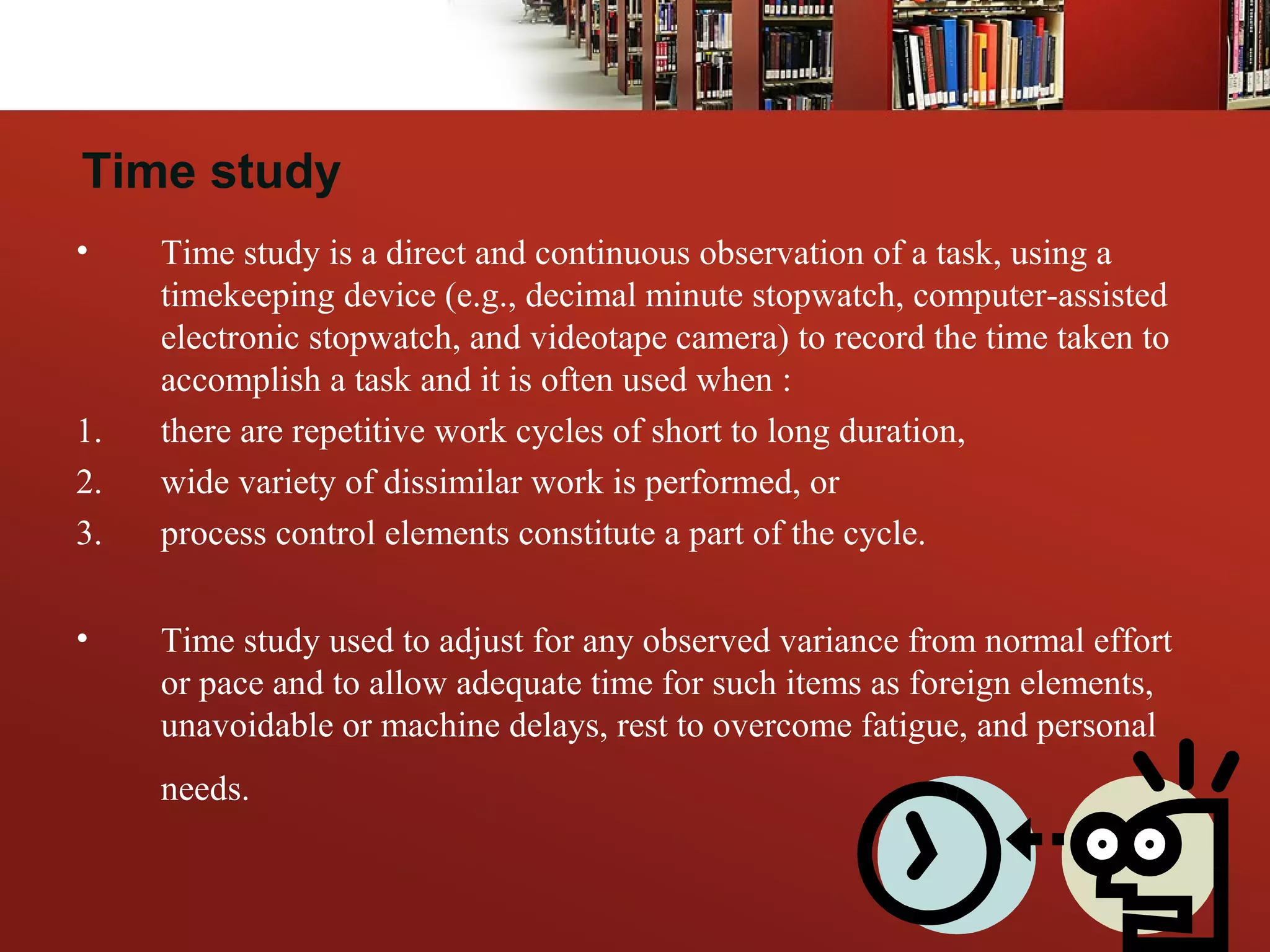 Time study

• Time study is a direct and continuous observation of a task, using a timekeeping device (e.g., decimal minute stopwatch, computer-assisted electronic stopwatch, and videotape camera) to record the time taken to accomplish a task and it is often used when :

1. there are repetitive work cycles of short to long duration,
2. wide variety of dissimilar work is performed, or
3. process control elements constitute a part of the cycle.

• Time study used to adjust for any observed variance from normal effort or pace and to allow adequate time for such items as foreign elements, unavoidable or machine delays, rest to overcome fatigue, and personal needs.